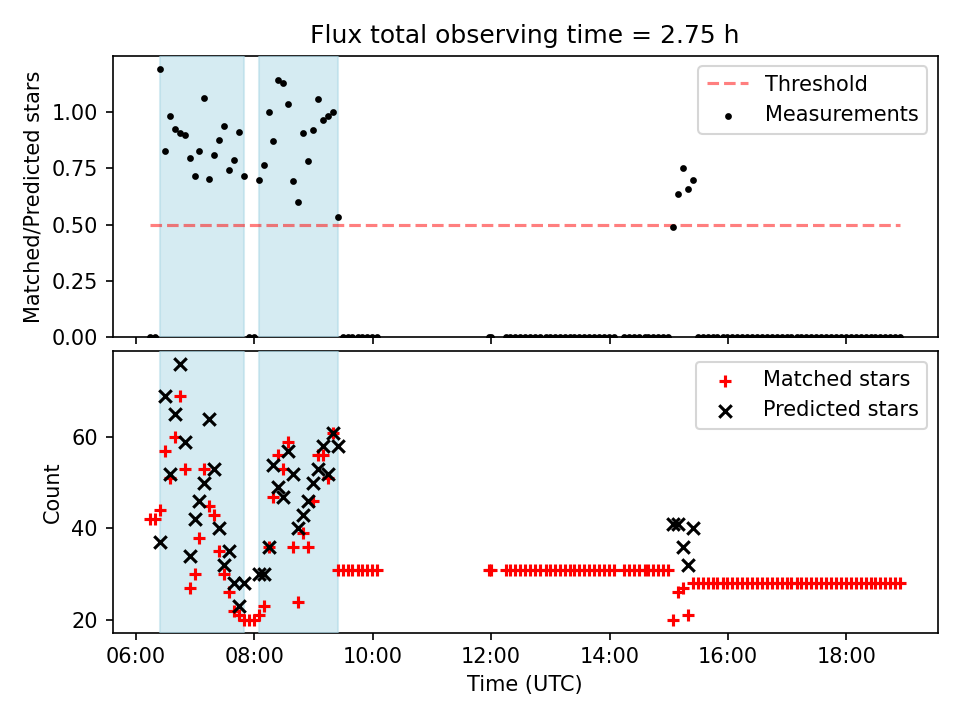 Flux total observing time = 2.75 h

Matched/Predicted stars

1.00
0.75
0.50
0.25
0.00

Threshold
Measurements

Count

60
40
20

Matched stars
Predicted stars

06:00
08:00
10:00
12:00
14:00
16:00
18:00

Time (UTC)